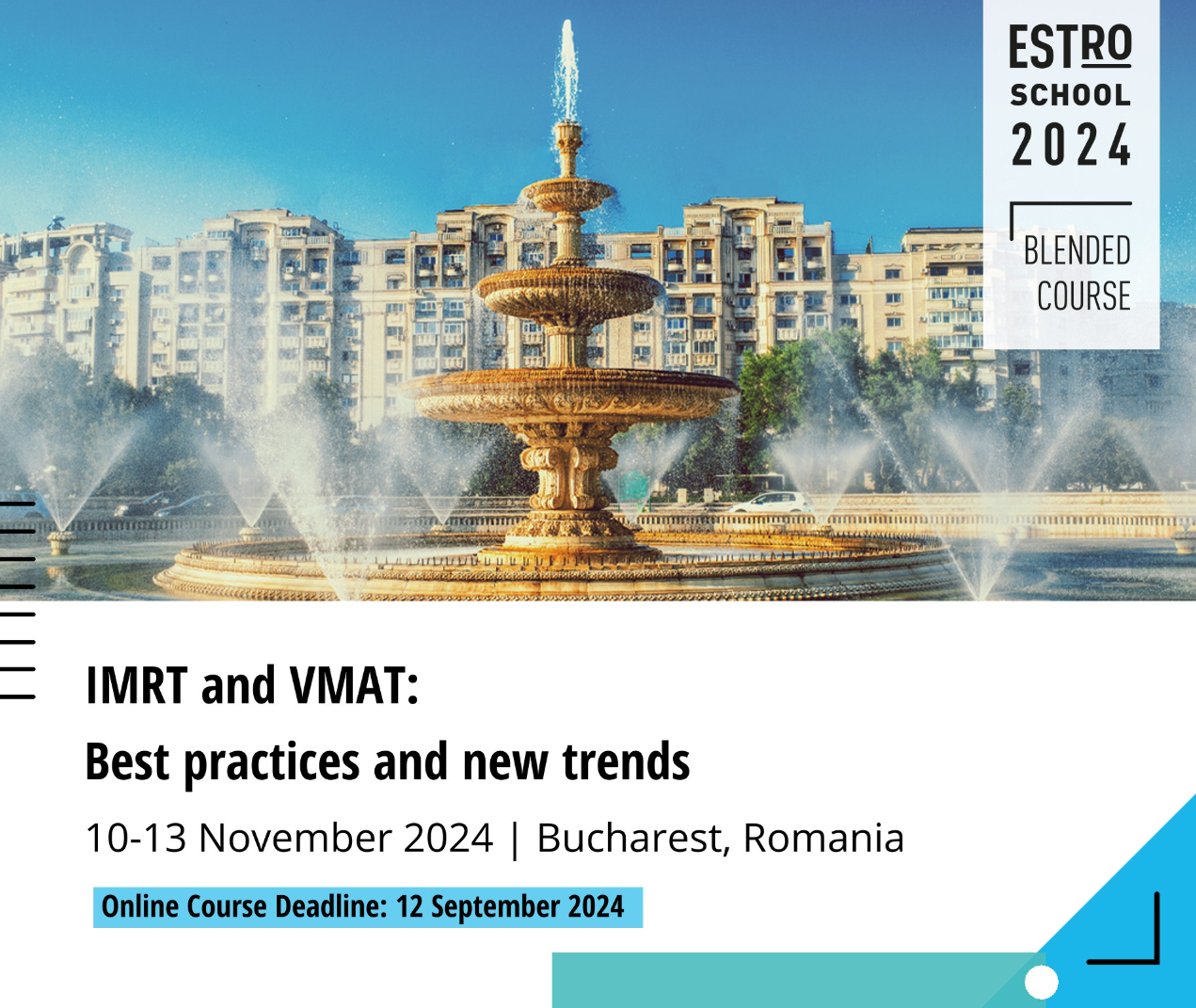 ESTRO SCHOOL 2024

BLENDED COURSE

IMRT and VMAT:
Best practices and new trends

10-13 November 2024 | Bucharest, Romania

Online Course Deadline: 12 September 2024